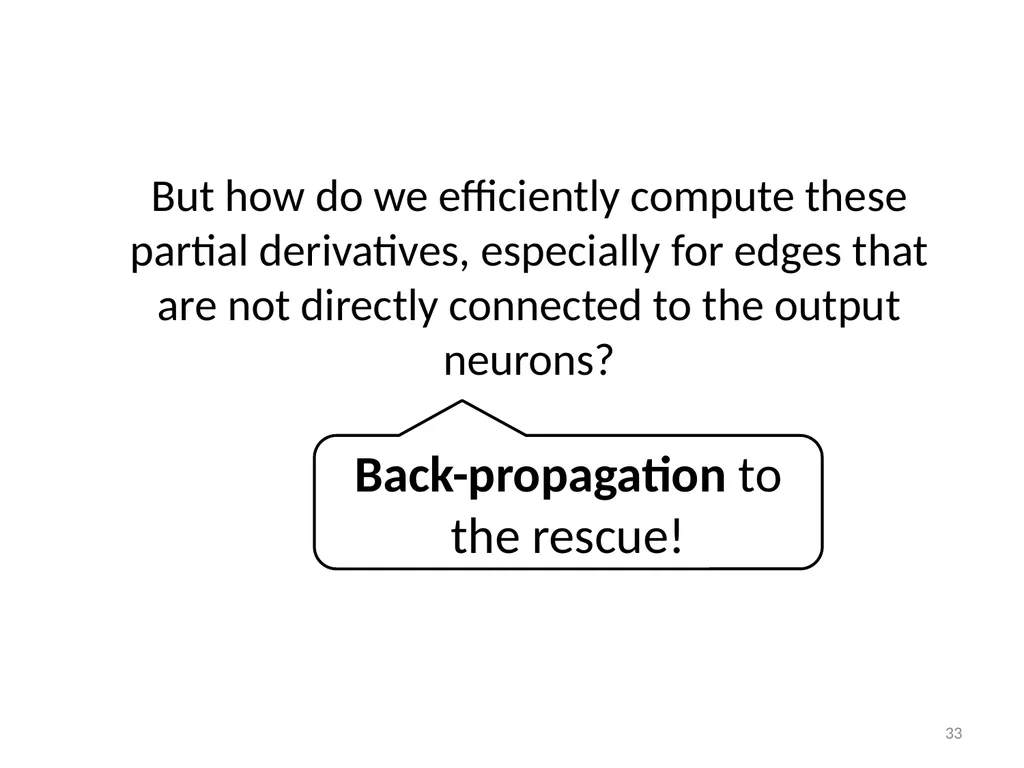 But how do we efficiently compute these partial derivatives, especially for edges that are not directly connected to the output neurons?

Back-propagation to the rescue!

33